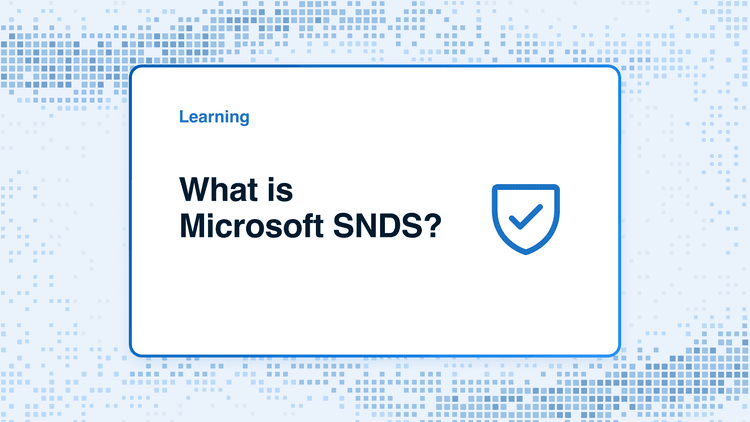 Learning

What is Microsoft SNDS?